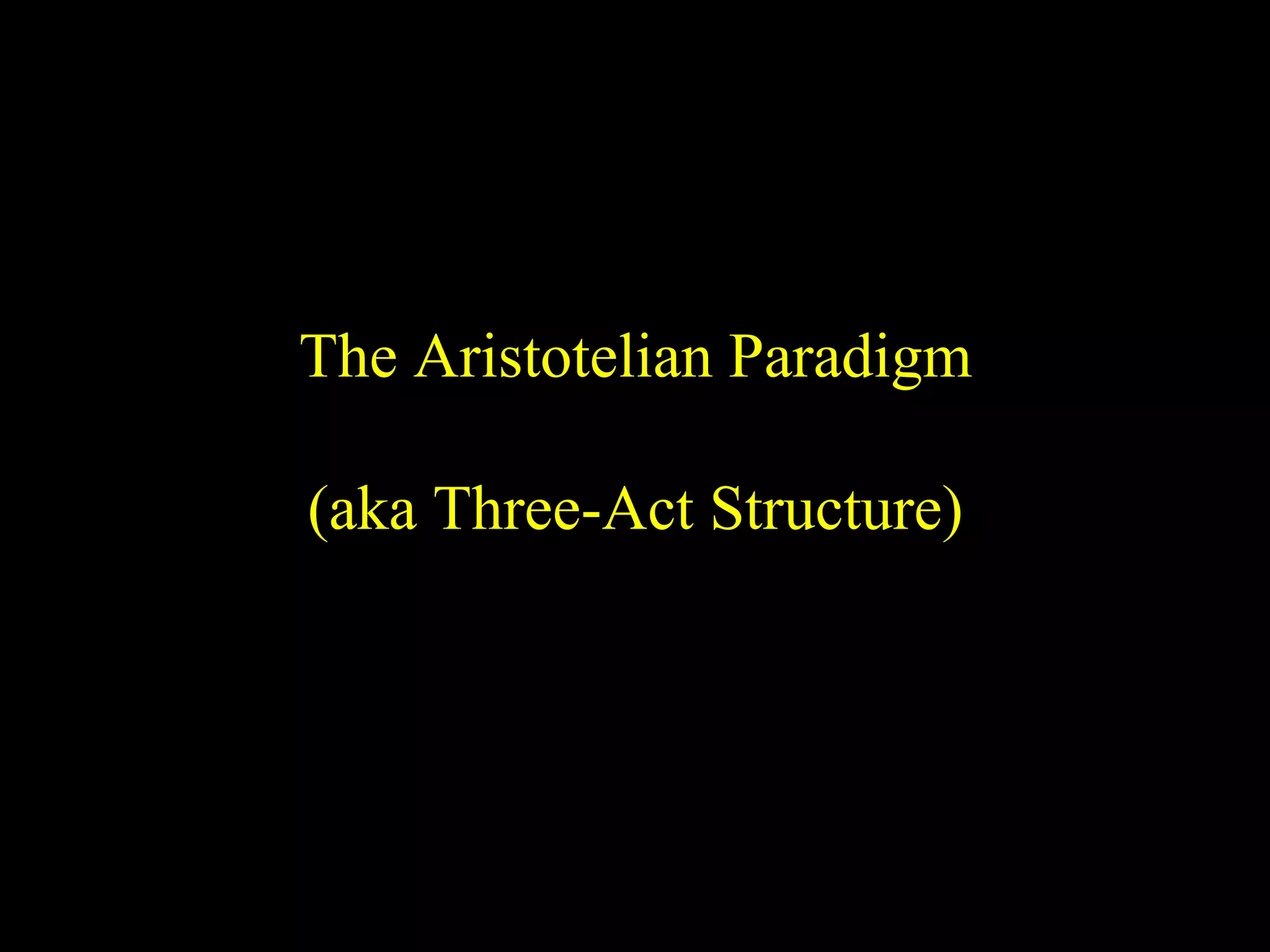 The Aristotelian Paradigm

(aka Three-Act Structure)